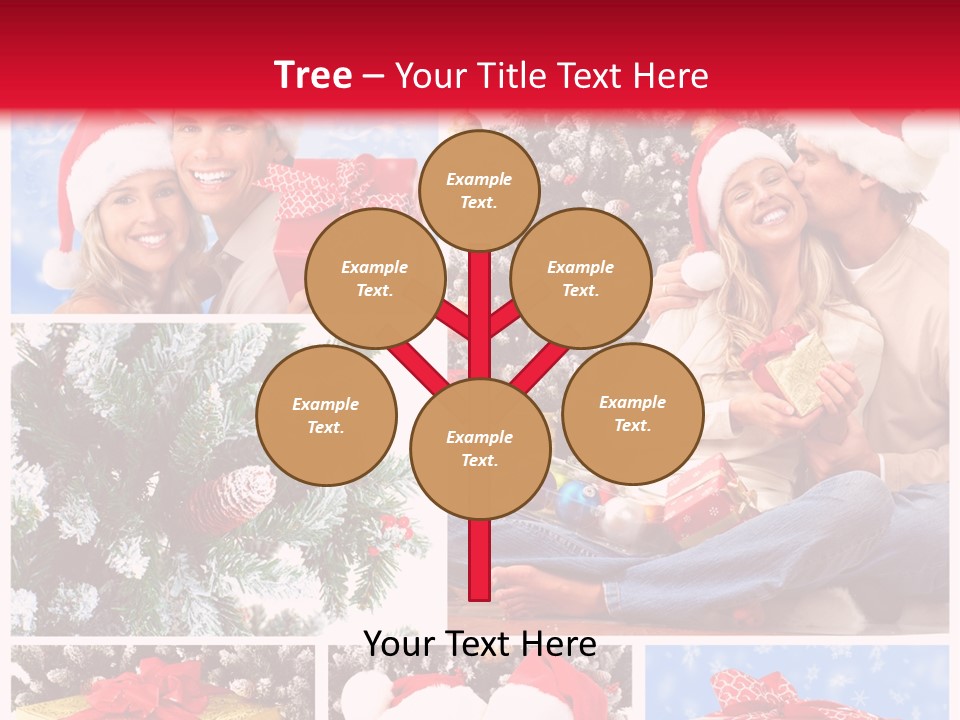 Tree – Your Title Text Here

Example Text.

Example Text.

Example Text.

Example Text.

Example Text.

Example Text.

Your Text Here